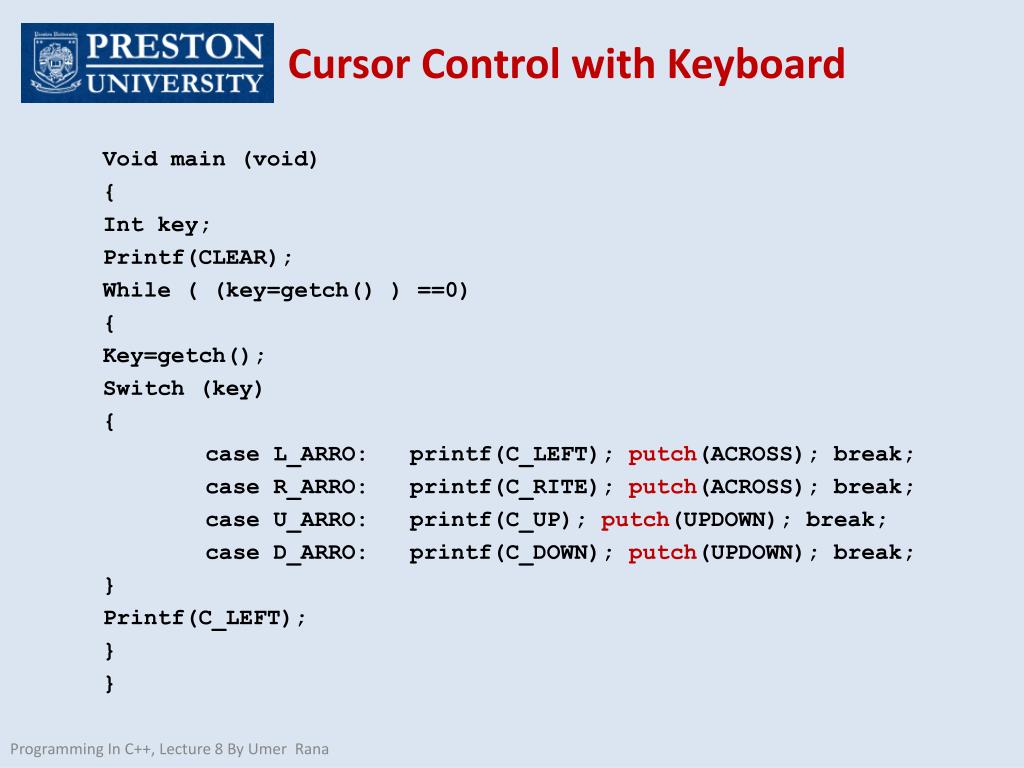 PRESTON UNIVERSITY

Cursor Control with Keyboard

Void main (void)
{
Int key;
Printf(CLEAR);
While ( (key=getch() ) ==0)
{
Key=getch();
Switch (key)
{
case L_ARRO: printf(C_LEFT); putch(ACROSS); break;
case R_ARRO: printf(C_RITE); putch(ACROSS); break;
case U_ARRO: printf(C_UP); putch(UPDOWN); break;
case D_ARRO: printf(C_DOWN); putch(UPDOWN); break;
}
Printf(C_LEFT);
}
}

Programming In C++, Lecture 8 By Umer Rana